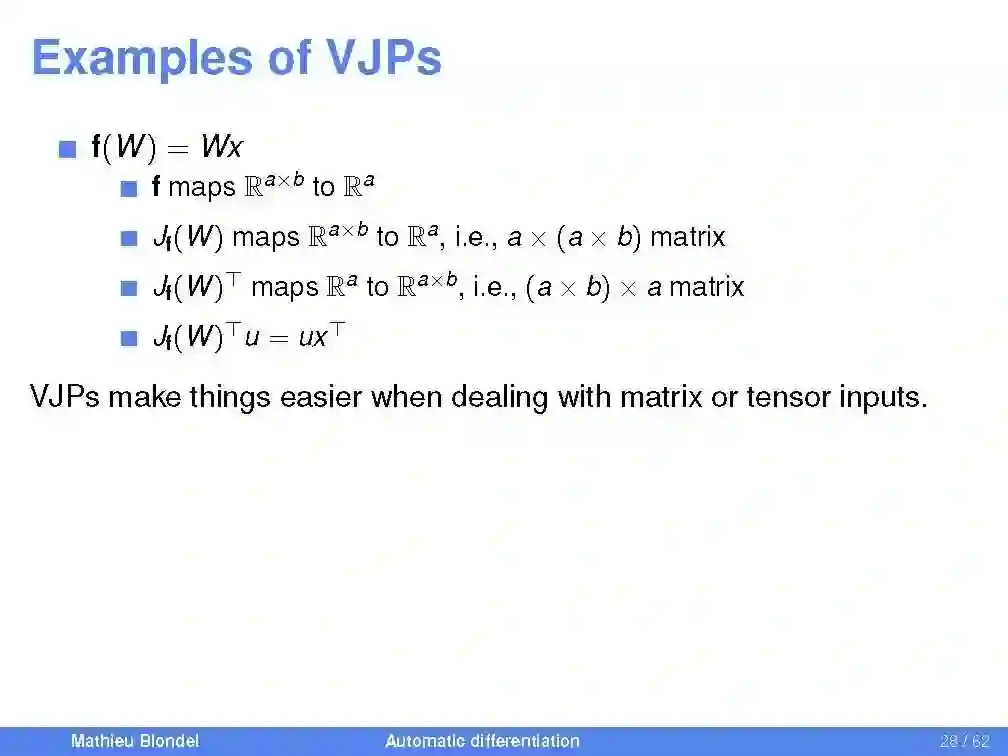 Examples of VJPs

$\mathbf{f}(W) = Wx$

$\mathbf{f}$ maps $\mathbb{R}^{a \times b}$ to $\mathbb{R}^a$

$J_{\mathbf{f}}(W)$ maps $\mathbb{R}^{a \times b}$ to $\mathbb{R}^a$, i.e., $a \times (a \times b)$ matrix

$J_{\mathbf{f}}(W)^\top$ maps $\mathbb{R}^a$ to $\mathbb{R}^{a \times b}$, i.e., $(a \times b) \times a$ matrix

$J_{\mathbf{f}}(W)^\top u = ux^\top$

VJPs make things easier when dealing with matrix or tensor inputs.

Mathieu Blondel Automatic differentiation 28 / 62